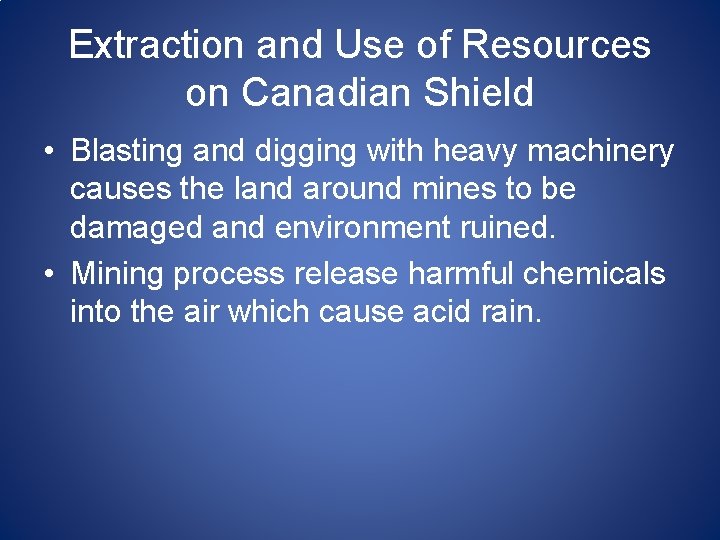 Extraction and Use of Resources on Canadian Shield

• Blasting and digging with heavy machinery causes the land around mines to be damaged and environment ruined.

• Mining process release harmful chemicals into the air which cause acid rain.